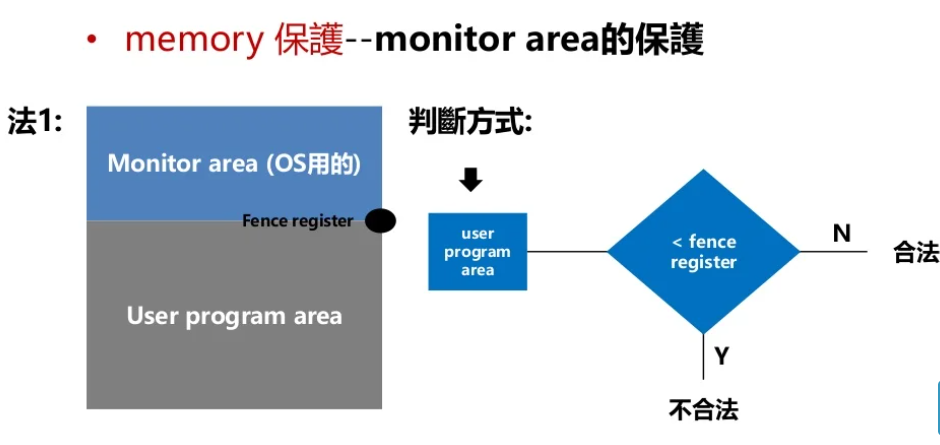 • memory 保護--monitor area的保護

法1:

Monitor area (OS用的)

Fence register

User program area

判斷方式:

user program area

< fence register

N

合法

Y

不合法